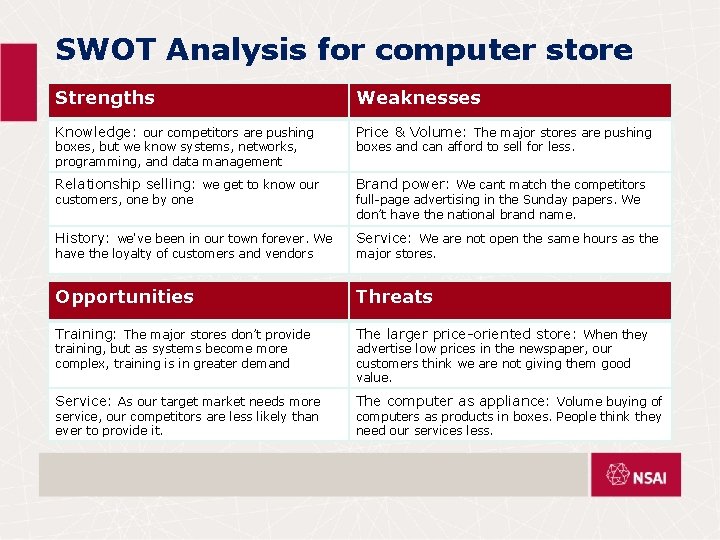 SWOT Analysis for computer store

| Strengths | Weaknesses |
|---|---|
| Knowledge: our competitors are pushing boxes, but we know systems, networks, programming, and data management | Price & Volume: The major stores are pushing boxes and can afford to sell for less. |
| Relationship selling: we get to know our customers, one by one | Brand power: We cant match the competitors full-page advertising in the Sunday papers. We don't have the national brand name. |
| History: we've been in our town forever. We have the loyalty of customers and vendors | Service: We are not open the same hours as the major stores. |

| Opportunities | Threats |
|---|---|
| Training: The major stores don't provide training, but as systems become more complex, training is in greater demand | The larger price-oriented store: When they advertise low prices in the newspaper, our customers think we are not giving them good value. |
| Service: As our target market needs more service, our competitors are less likely than ever to provide it. | The computer as appliance: Volume buying of computers as products in boxes. People think they need our services less. |

NSAI